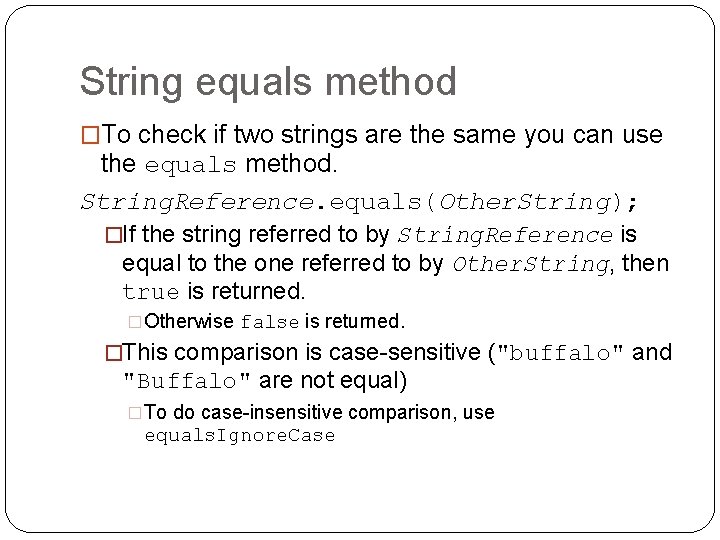 String equals method

□To check if two strings are the same you can use the equals method.

StringReference.equals(OtherString);

□If the string referred to by StringReference is equal to the one referred to by OtherString, then true is returned.

□Otherwise false is returned.

□This comparison is case-sensitive ("buffalo" and "Buffalo" are not equal)

□To do case-insensitive comparison, use equalsIgnoreCase